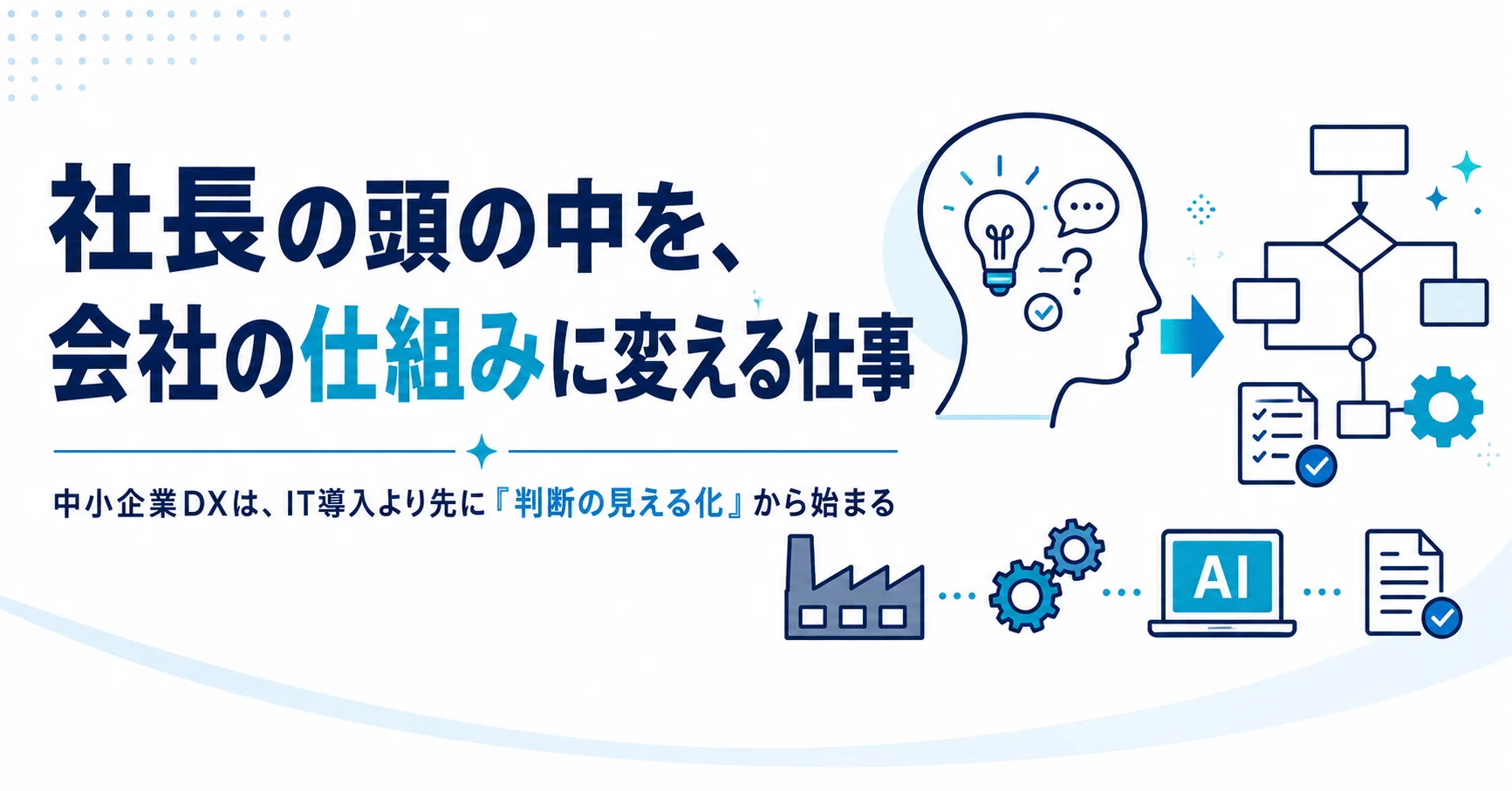 社長の頭の中を、
会社の仕組みに変える仕事

中小企業DXは、IT導入より先に『判断の見える化』から始まる

AI